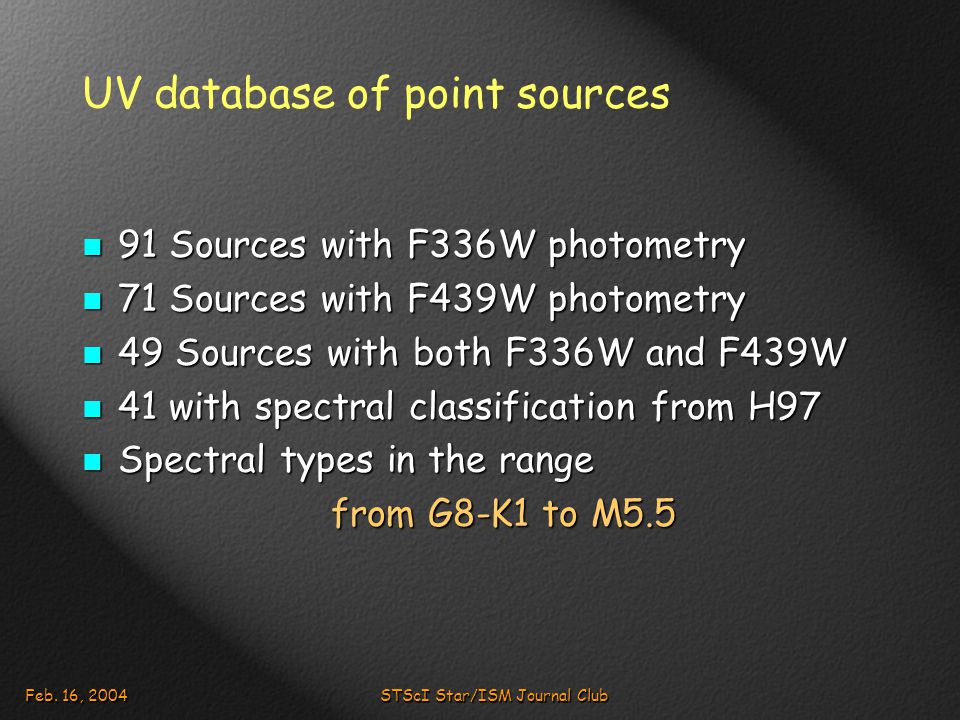 UV database of point sources

- 91 Sources with F336W photometry
- 71 Sources with F439W photometry
- 49 Sources with both F336W and F439W
- 41 with spectral classification from H97
- Spectral types in the range

from G8-K1 to M5.5

Feb. 16, 2004

STScI Star/ISM Journal Club